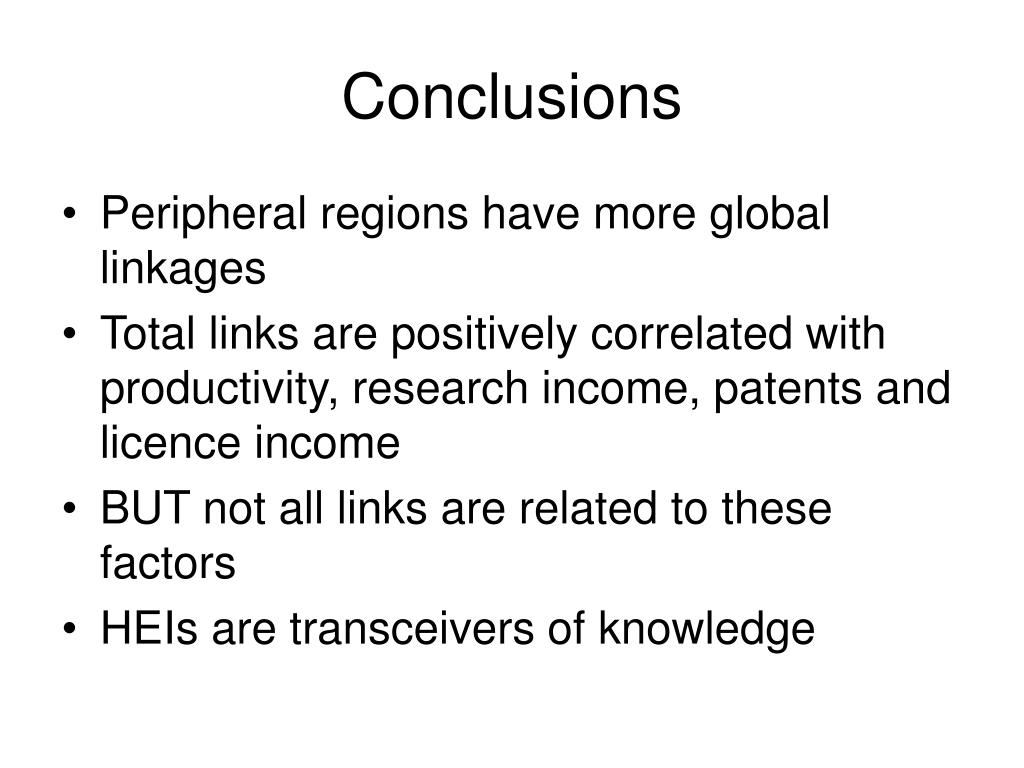 Conclusions

• Peripheral regions have more global linkages
• Total links are positively correlated with productivity, research income, patents and licence income
• BUT not all links are related to these factors
• HEIs are transceivers of knowledge